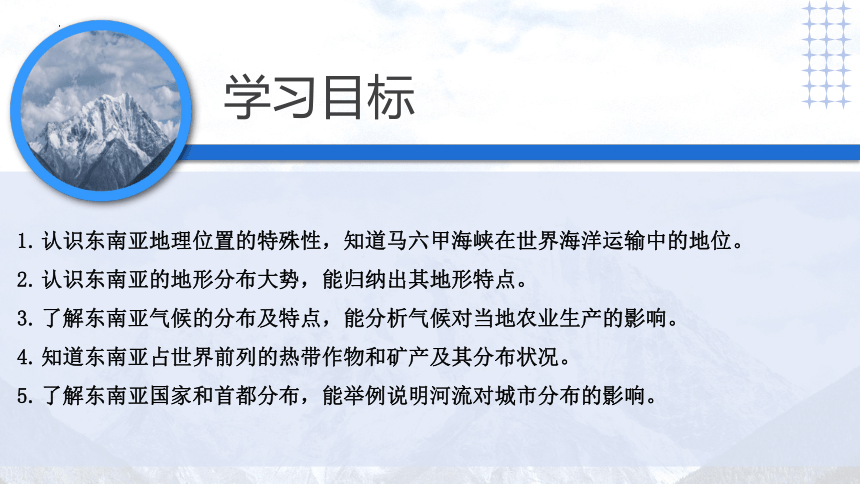 学习目标

1. 认识东南亚地理位置的特殊性，知道马六甲海峡在世界海洋运输中的地位。

2. 认识东南亚的地形分布大势，能归纳出其地形特点。

3. 了解东南亚气候的分布及特点，能分析气候对当地农业生产的影响。

4. 知道东南亚占世界前列的热带作物和矿产及其分布状况。

5. 了解东南亚国家和首都分布，能举例说明河流对城市分布的影响。